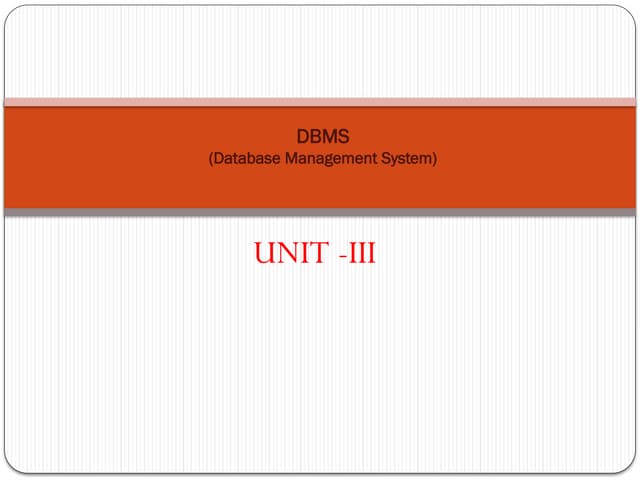 DBMS
(Database Management System)

UNIT -III